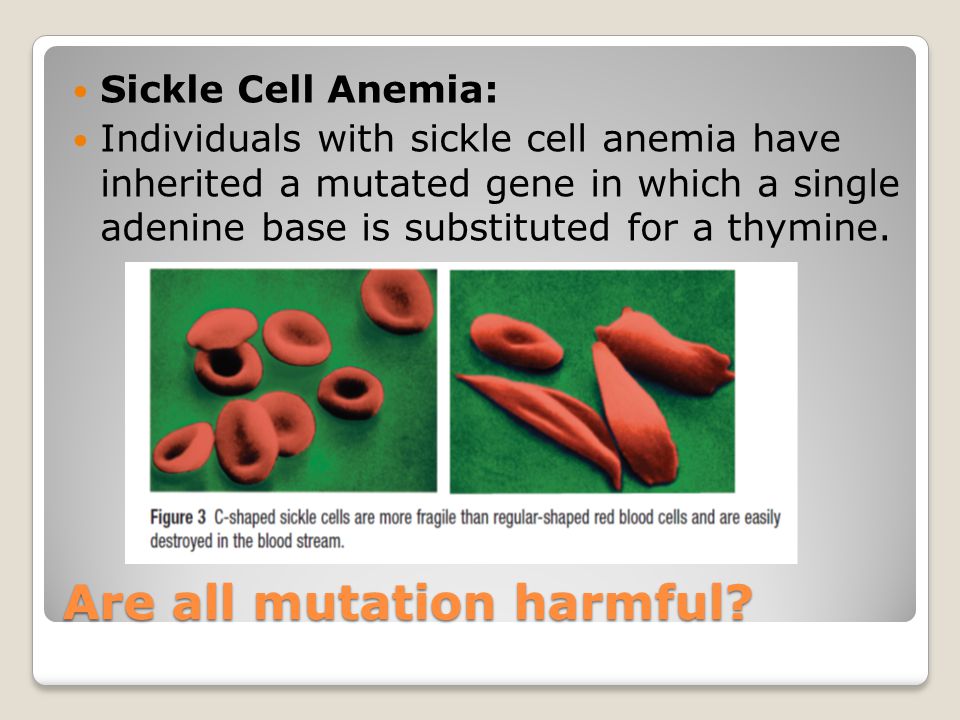 Sickle Cell Anemia:

Individuals with sickle cell anemia have inherited a mutated gene in which a single adenine base is substituted for a thymine.

Figure 3 C-shaped sickle cells are more fragile than regular-shaped red blood cells and are easily destroyed in the blood stream.

Are all mutation harmful?